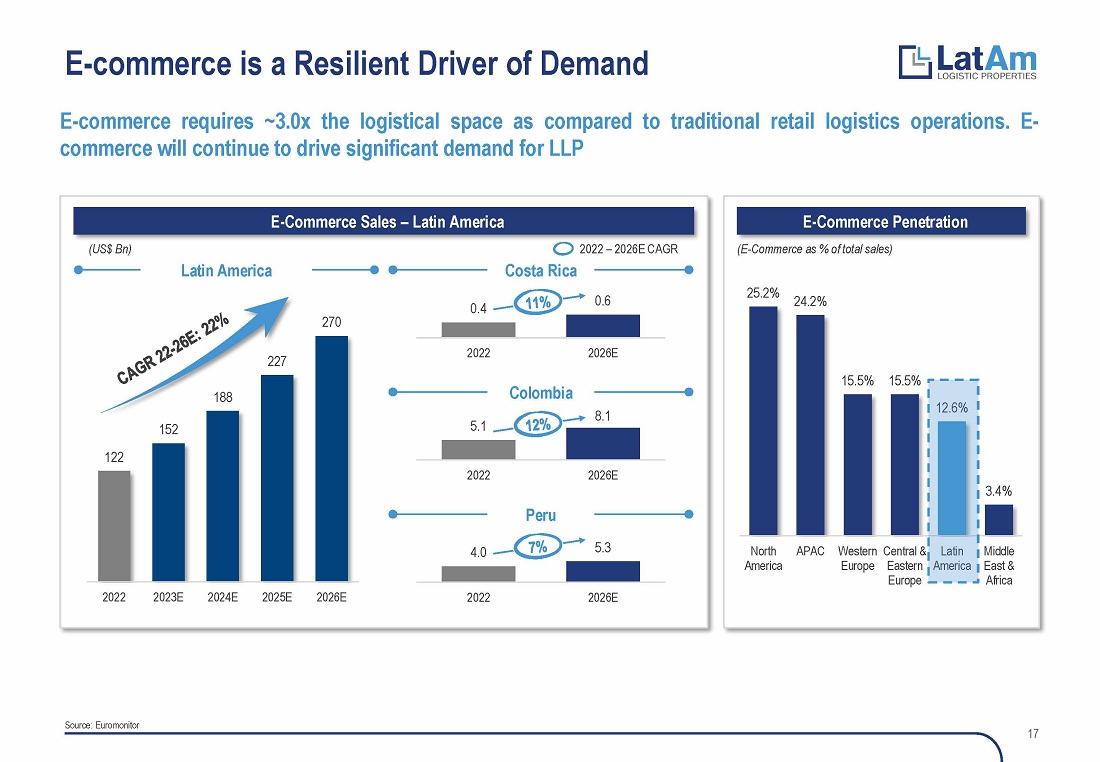 E-commerce is a Resilient Driver of Demand

LatAm
LOGISTIC PROPERTIES

E-commerce requires ~3.0x the logistical space as compared to traditional retail logistics operations. E-commerce will continue to drive significant demand for LLP

E-Commerce Sales – Latin America

(US$ Bn)

2022 – 2026E CAGR

Latin America

CAGR 22-26E: 22%

122
152
188
227
270

2022 2023E 2024E 2025E 2026E

Costa Rica

0.4
11%
0.6

2022 2026E

Colombia

5.1
12%
8.1

2022 2026E

Peru

4.0
7%
5.3

2022 2026E

E-Commerce Penetration

(E-Commerce as % of total sales)

25.2%
24.2%
15.5%
15.5%
12.6%
3.4%

North America
APAC
Western Europe
Central & Eastern Europe
Latin America
Middle East & Africa

Source: Euromonitor

17